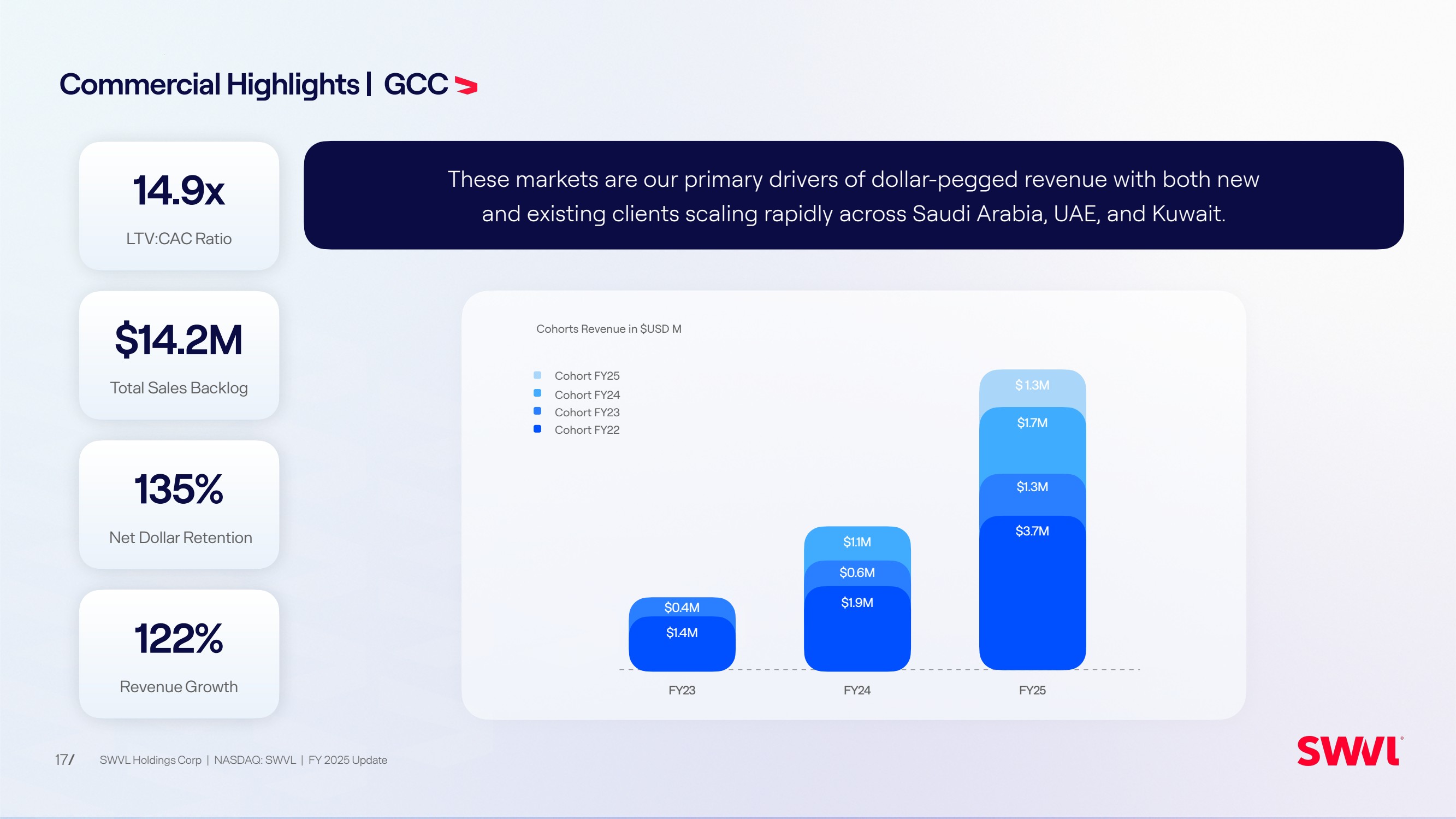 Commercial Highlights | GCC

14.9x
LTV:CAC Ratio

$14.2M
Total Sales Backlog

135%
Net Dollar Retention

122%
Revenue Growth

These markets are our primary drivers of dollar-pegged revenue with both new and existing clients scaling rapidly across Saudi Arabia, UAE, and Kuwait.

Cohorts Revenue in $USD M

Cohort FY25
Cohort FY24
Cohort FY23
Cohort FY22

$0.4M
$1.4M
$1.1M
$0.6M
$1.9M
$1.3M
$1.7M
$1.3M
$3.7M

FY23
FY24
FY25

17/ SWVL Holdings Corp | NASDAQ: SWVL | FY 2025 Update

SWVL